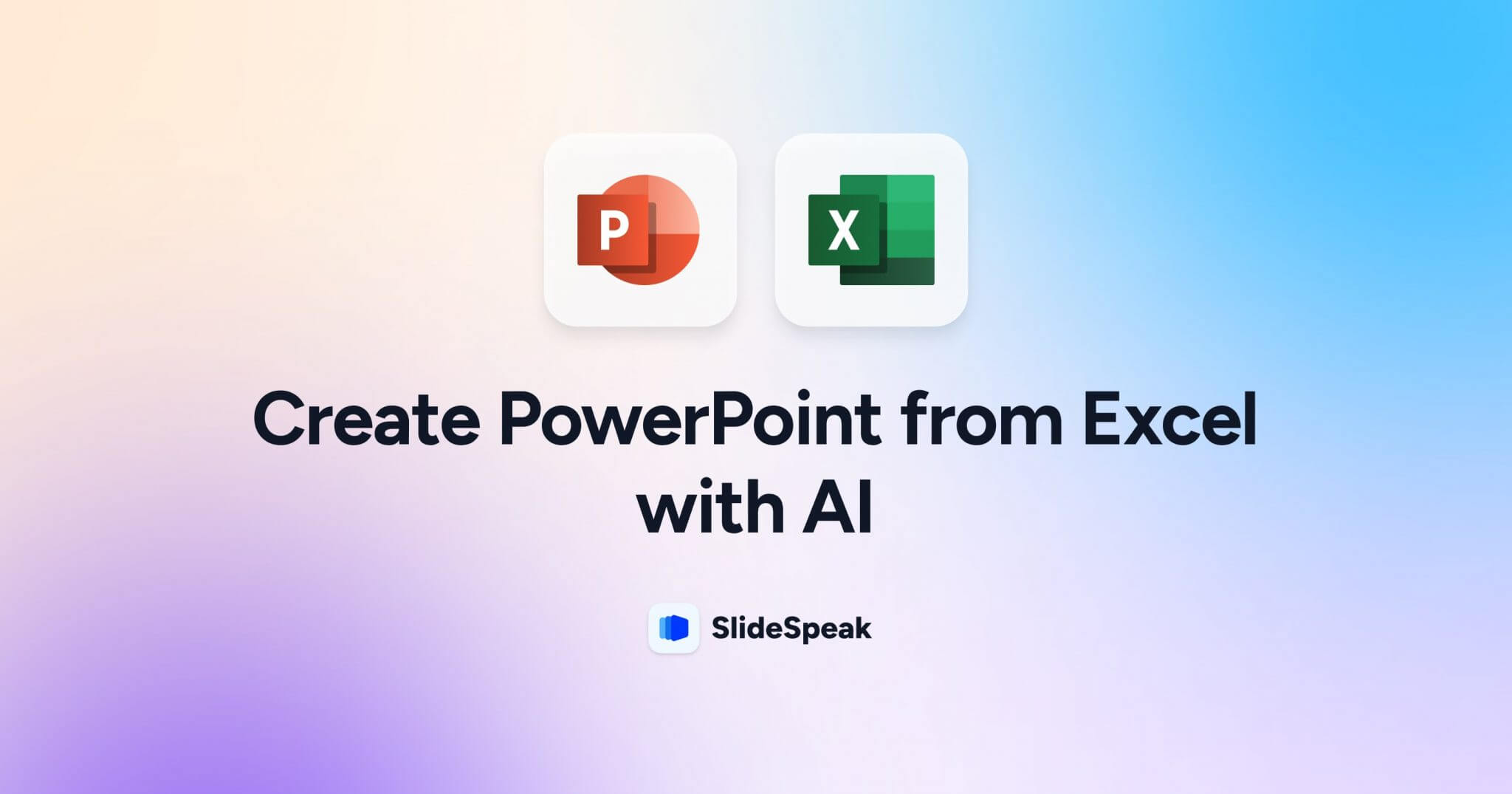 P

X

Create PowerPoint from Excel with AI

SlideSpeak